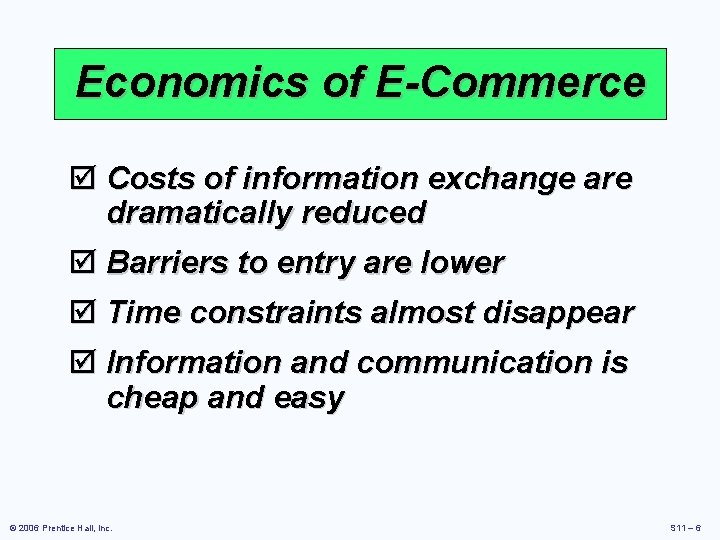 Economics of E-Commerce

☑ Costs of information exchange are dramatically reduced

☑ Barriers to entry are lower

☑ Time constraints almost disappear

☑ Information and communication is cheap and easy

© 2006 Prentice Hall, Inc.

S11 – 6